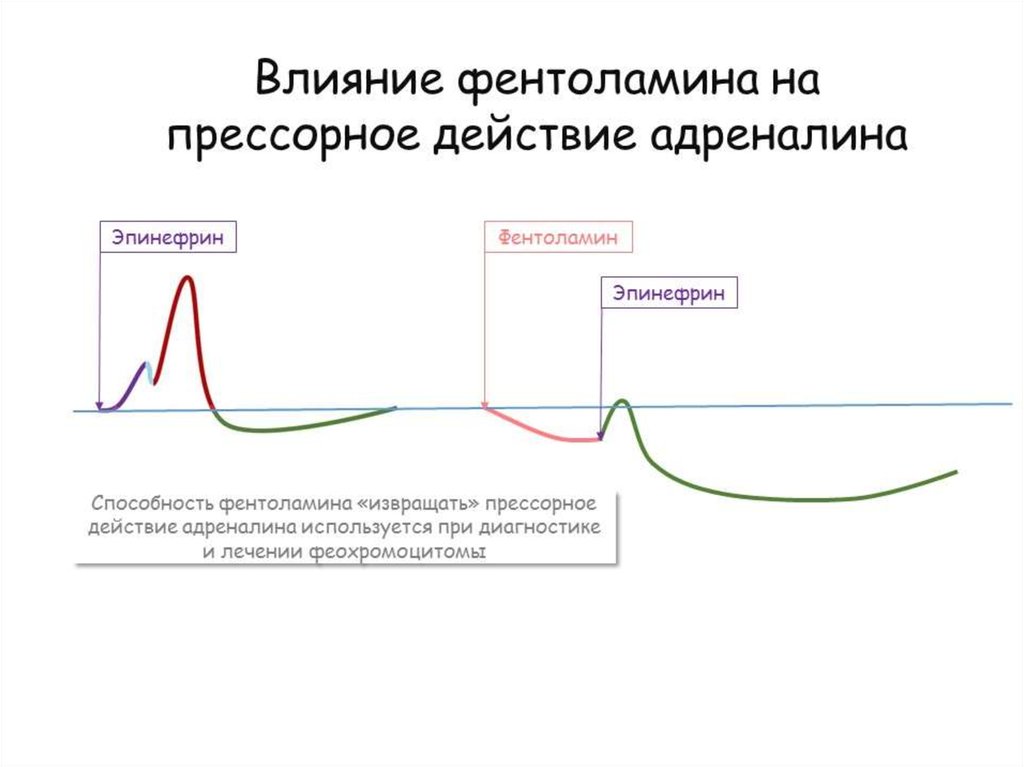 Влияние фентоламина на прессорное действие адреналина

Эпинефрин

Фентоламин

Эпинефрин

Способность фентоламина «извращать» прессорное действие адреналина используется при диагностике и лечении феохромоцитомы